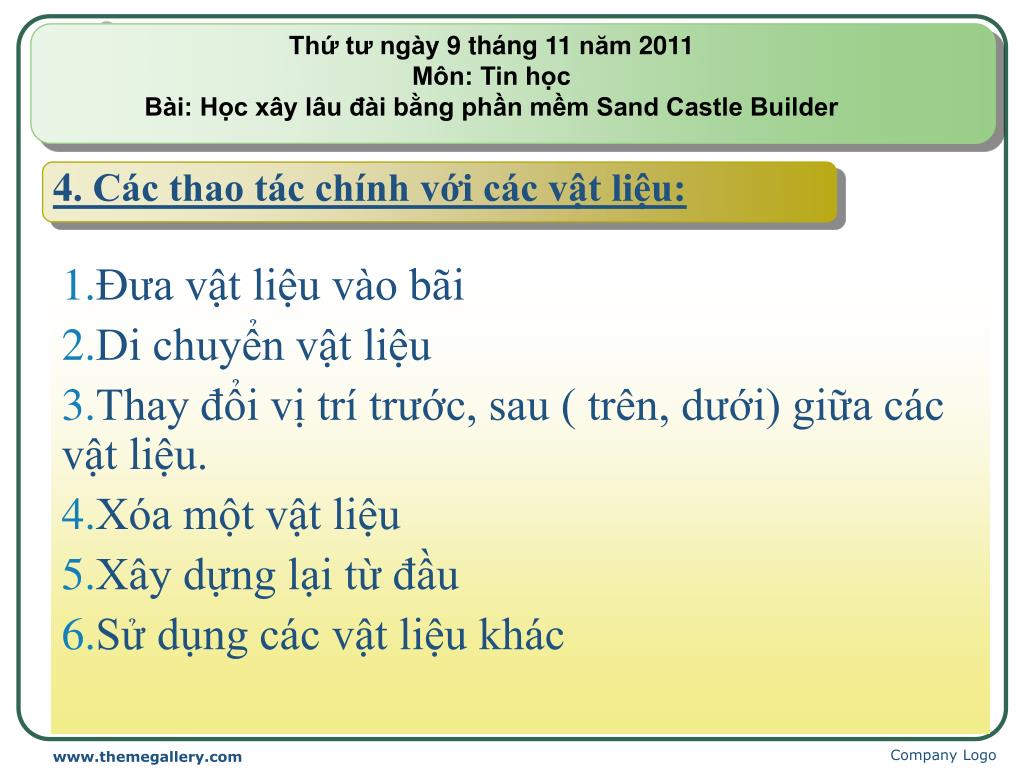 Thứ tư ngày 9 tháng 11 năm 2011
Môn: Tin học
Bài: Học xây lâu đài bằng phần mềm Sand Castle Builder

4. Các thao tác chính với các vật liệu:

1.Đưa vật liệu vào bãi
2.Di chuyển vật liệu
3.Thay đổi vị trí trước, sau ( trên, dưới) giữa các vật liệu.
4.Xóa một vật liệu
5.Xây dựng lại từ đầu
6.Sử dụng các vật liệu khác

www.themegallery.com
Company Logo